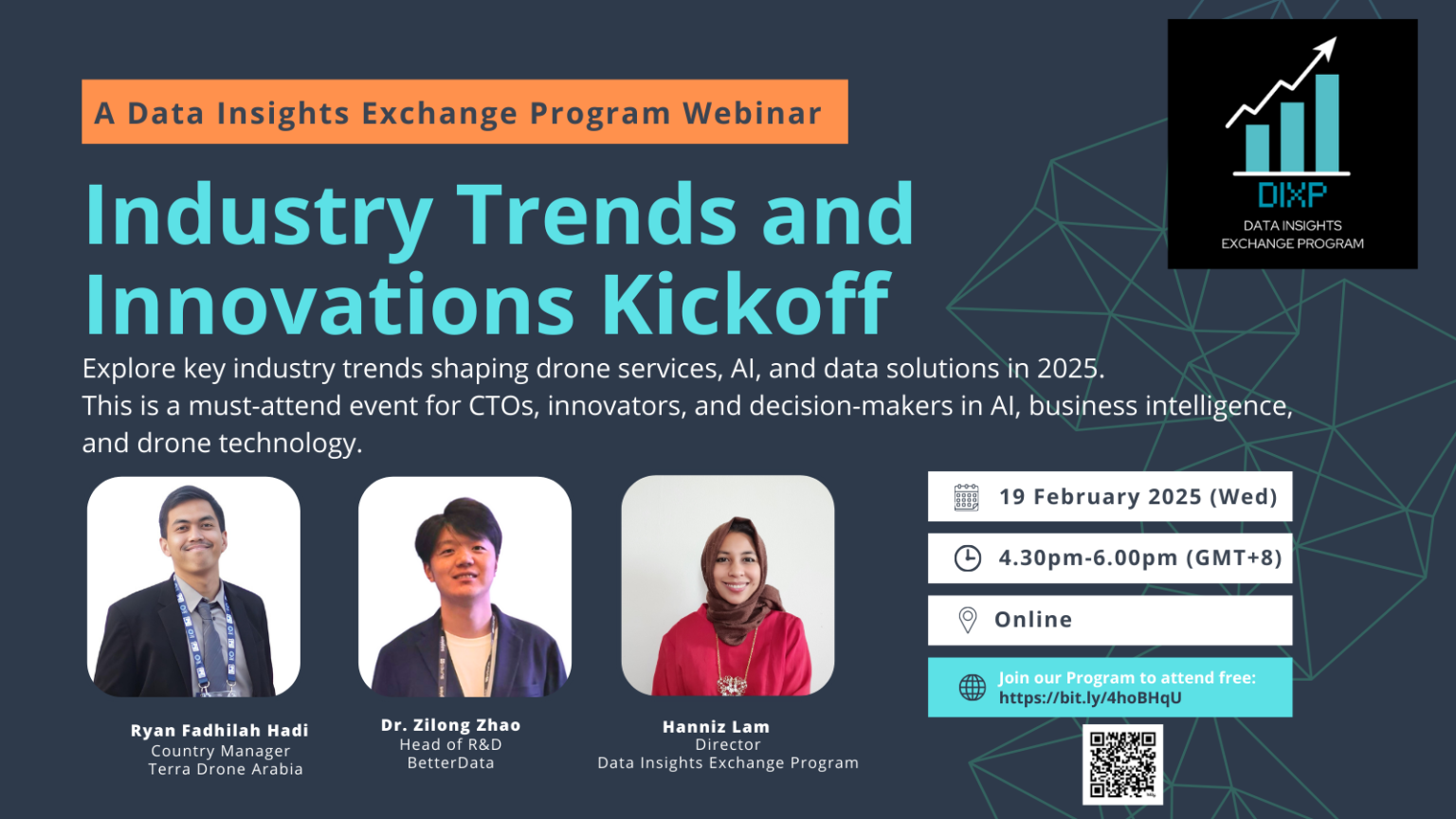 A Data Insights Exchange Program Webinar

DIXP
DATA INSIGHTS EXCHANGE PROGRAM

Industry Trends and Innovations Kickoff

Explore key industry trends shaping drone services, AI, and data solutions in 2025. This is a must-attend event for CTOs, innovators, and decision-makers in AI, business intelligence, and drone technology.

Ryan Fadhilah Hadi
Country Manager
Terra Drone Arabia

Dr. Zilong Zhao
Head of R&D
BetterData

Hanniz Lam
Director
Data Insights Exchange Program

19 February 2025 (Wed)

4.30pm-6.00pm (GMT+8)

Online

Join our Program to attend free:
https://bit.ly/4hoBHqU